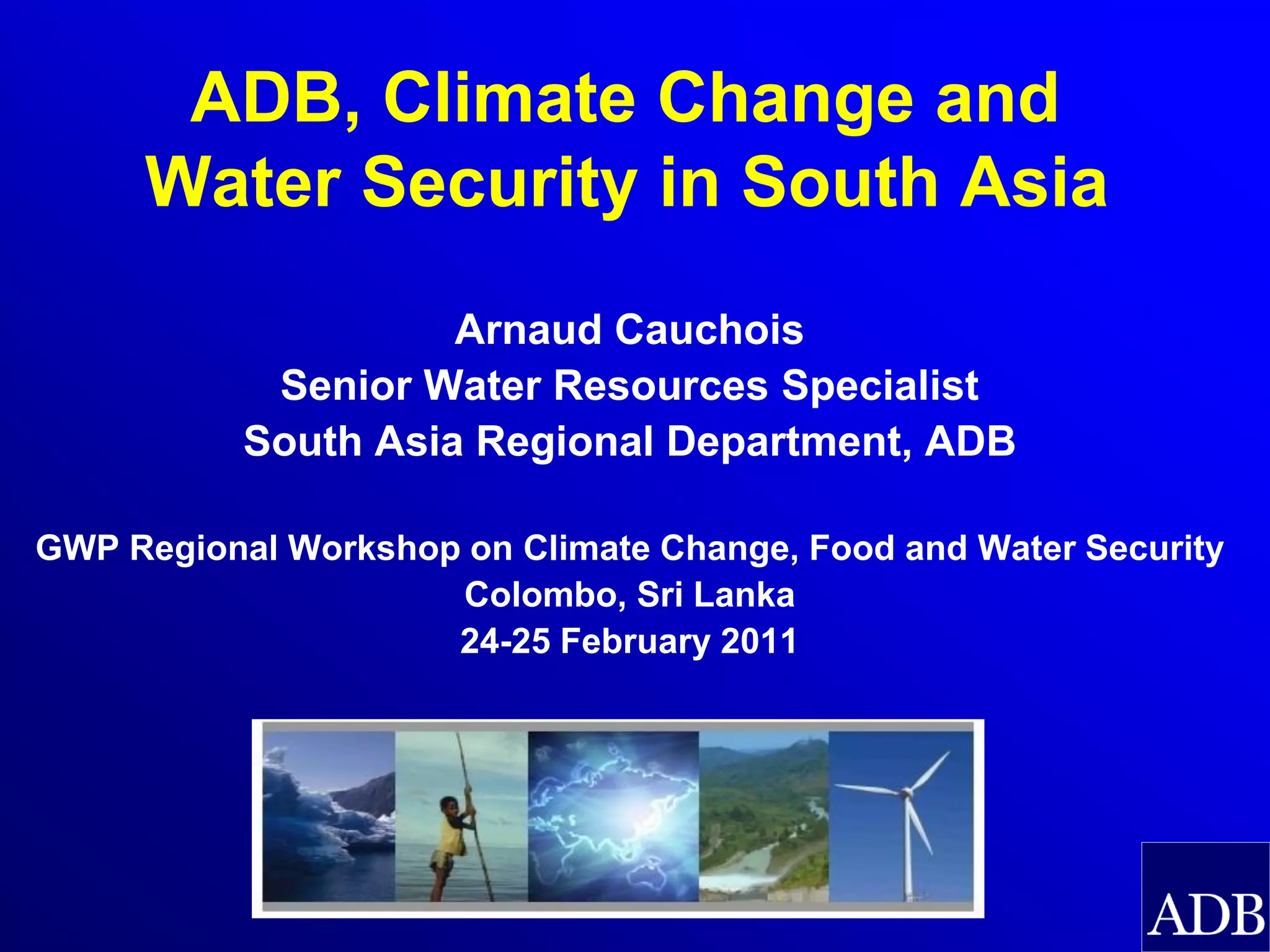 ADB, Climate Change and Water Security in South Asia

Arnaud Cauchois
Senior Water Resources Specialist
South Asia Regional Department, ADB

GWP Regional Workshop on Climate Change, Food and Water Security
Colombo, Sri Lanka
24-25 February 2011

ADB